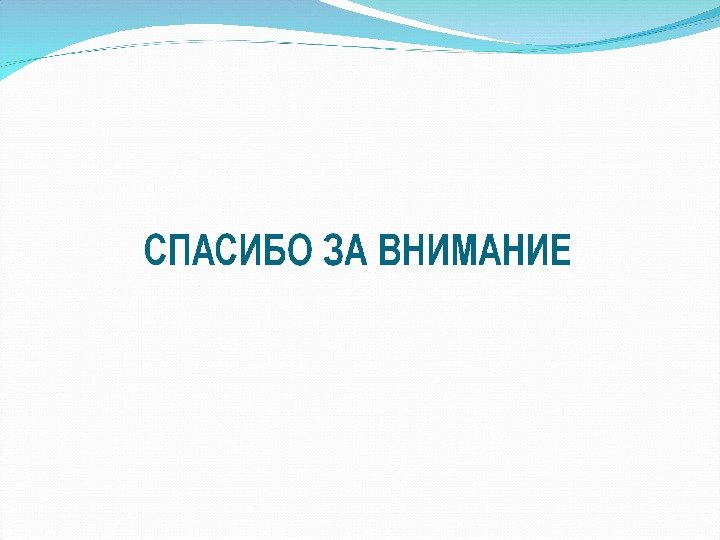 СПАСИБО ЗА ВНИМАНИЕ